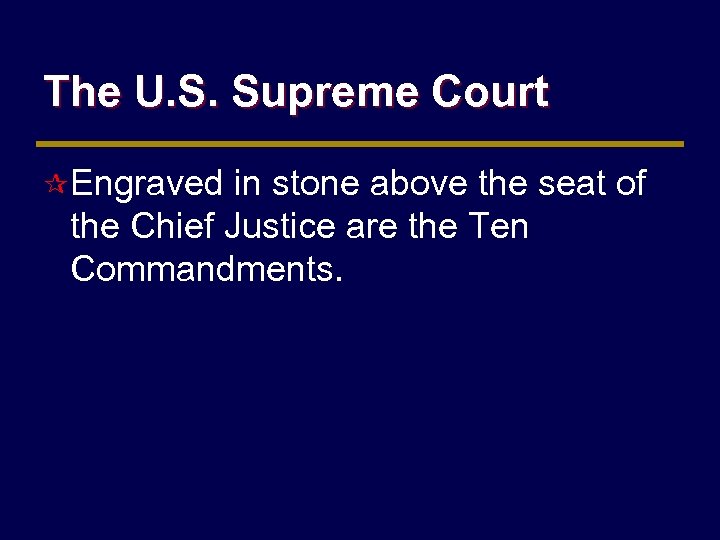 The U.S. Supreme Court

Engraved in stone above the seat of the Chief Justice are the Ten Commandments.